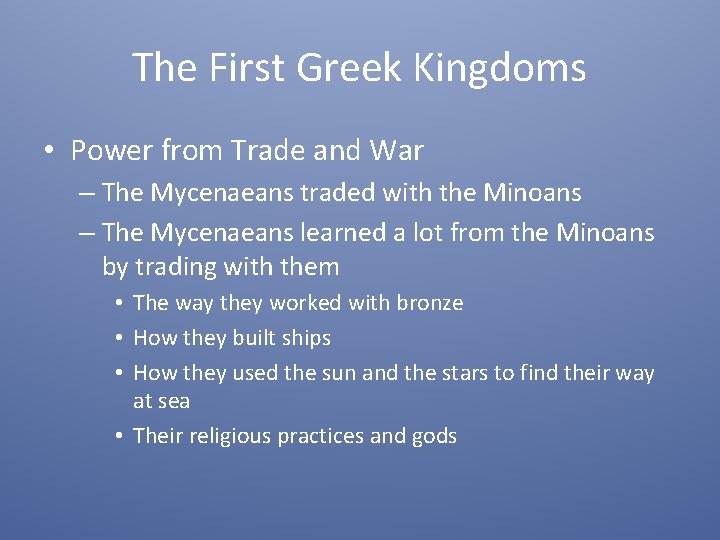 The First Greek Kingdoms

• Power from Trade and War
  – The Mycenaeans traded with the Minoans
  – The Mycenaeans learned a lot from the Minoans by trading with them
    • The way they worked with bronze
    • How they built ships
    • How they used the sun and the stars to find their way at sea
    • Their religious practices and gods